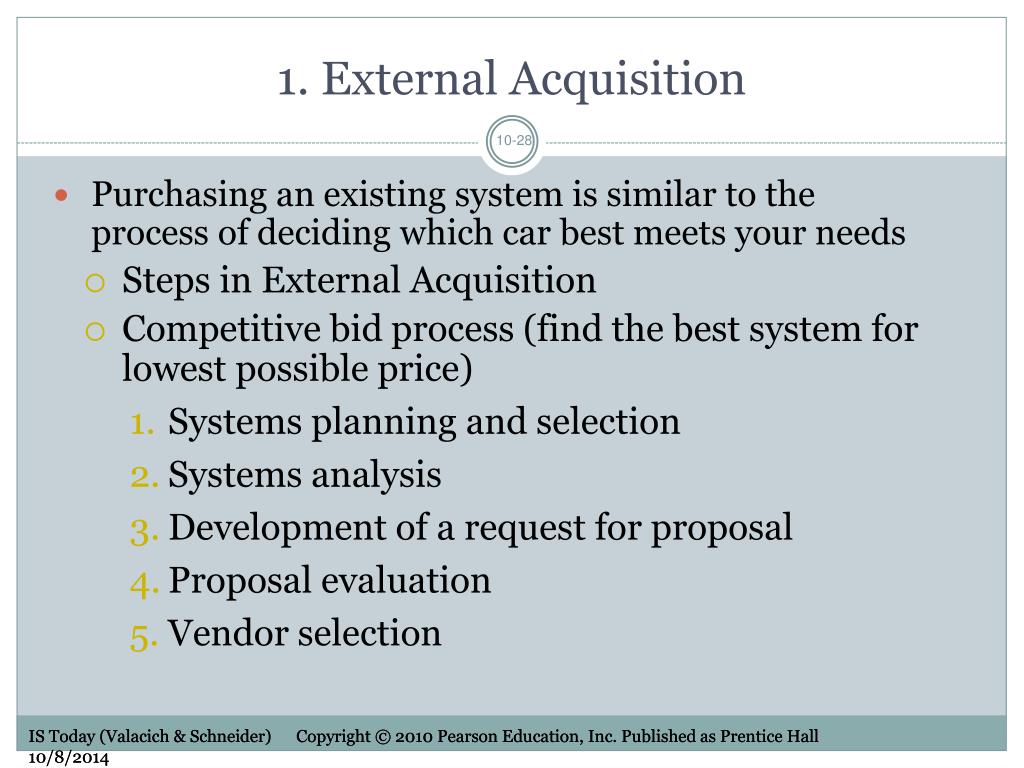 1. External Acquisition

10-28

- Purchasing an existing system is similar to the process of deciding which car best meets your needs
  - Steps in External Acquisition
  - Competitive bid process (find the best system for lowest possible price)
    1. Systems planning and selection
    2. Systems analysis
    3. Development of a request for proposal
    4. Proposal evaluation
    5. Vendor selection

IS Today (Valacich & Schneider) Copyright © 2010 Pearson Education, Inc. Published as Prentice Hall 10/8/2014